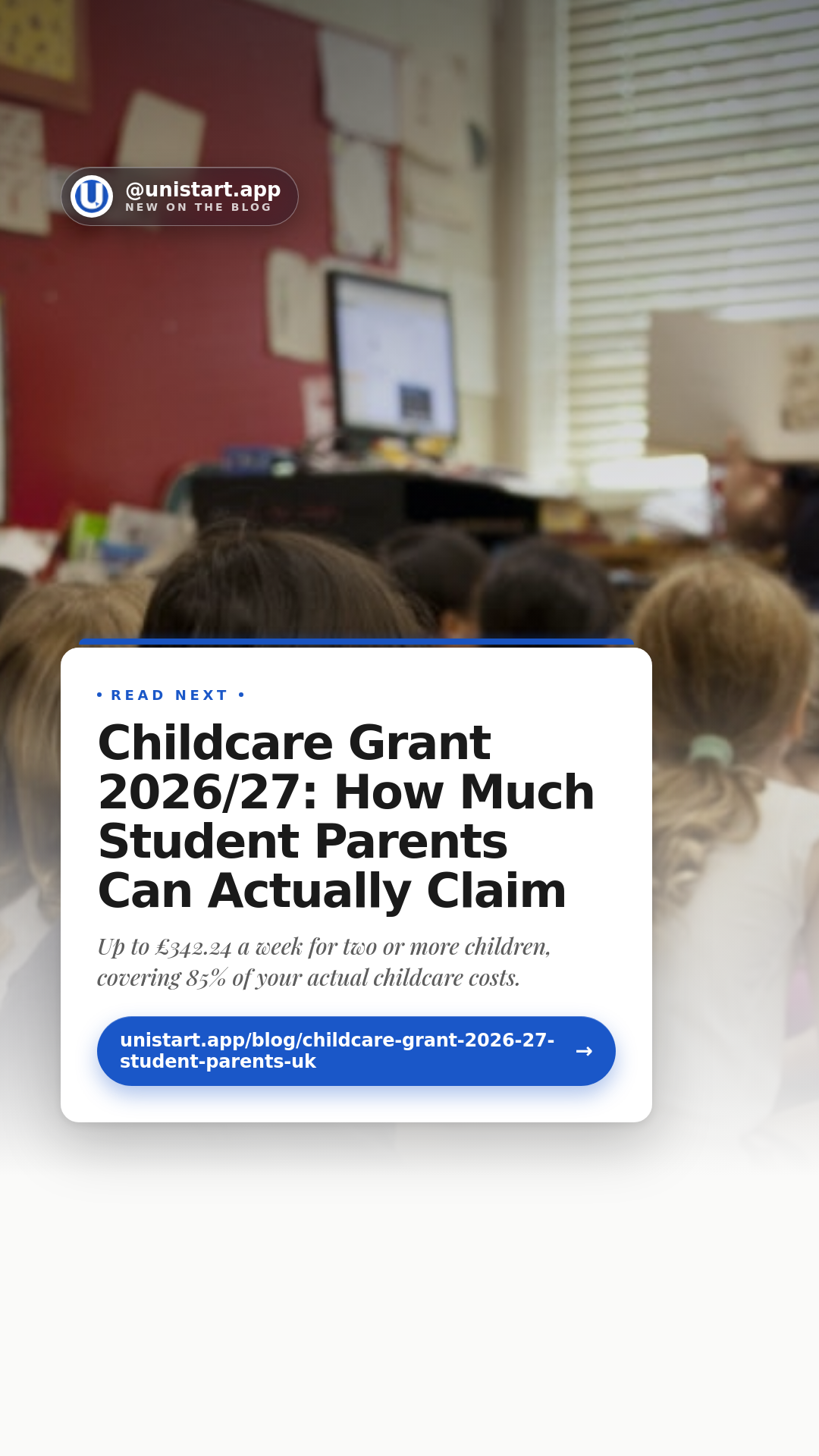 U

@unistart.app
NEW ON THE BLOG

• READ NEXT •

Childcare Grant 2026/27: How Much Student Parents Can Actually Claim

Up to £342.24 a week for two or more children, covering 85% of your actual childcare costs.

unistart.app/blog/childcare-grant-2026-27-student-parents-uk →